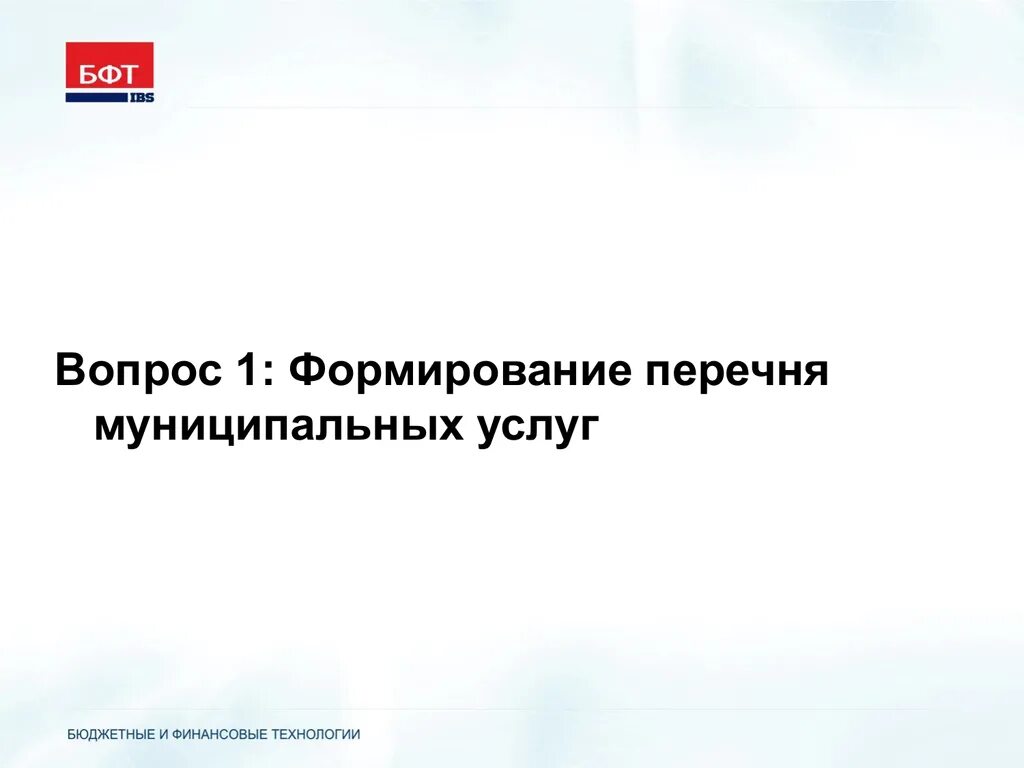 БФТ
IBS

Вопрос 1: Формирование перечня муниципальных услуг

БЮДЖЕТНЫЕ И ФИНАНСОВЫЕ ТЕХНОЛОГИИ